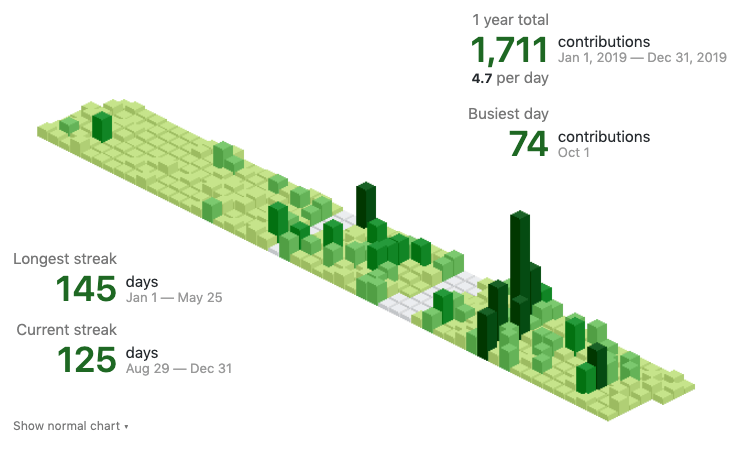 1 year total
1,711 contributions
Jan 1, 2019 — Dec 31, 2019
4.7 per day

Busiest day
74 contributions
Oct 1

Longest streak
145 days
Jan 1 — May 25

Current streak
125 days
Aug 29 — Dec 31

Show normal chart ▾